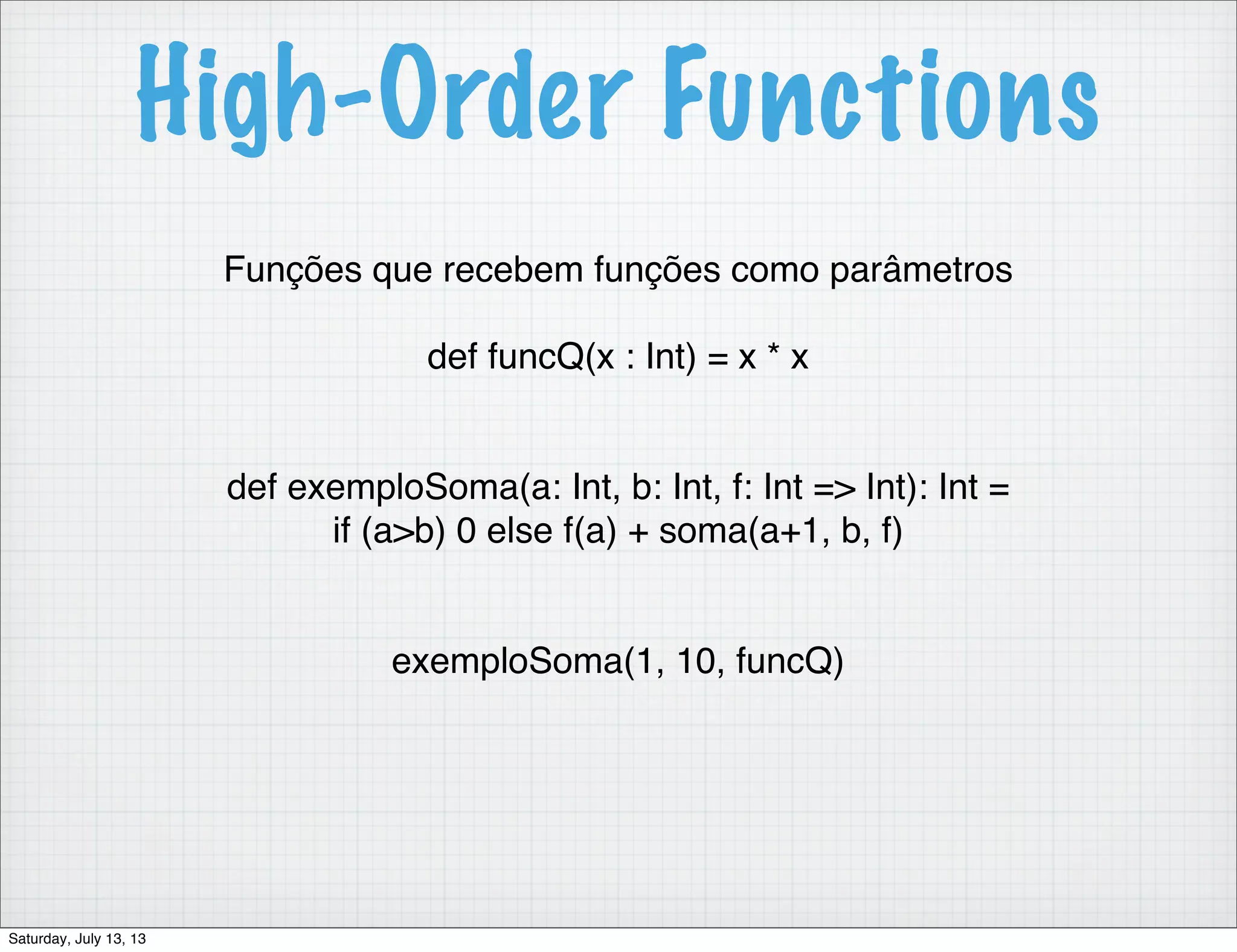 High-Order Functions

Funções que recebem funções como parâmetros

def funcQ(x : Int) = x * x

def exemploSoma(a: Int, b: Int, f: Int => Int): Int =
if (a>b) 0 else f(a) + soma(a+1, b, f)

exemploSoma(1, 10, funcQ)

Saturday, July 13, 13